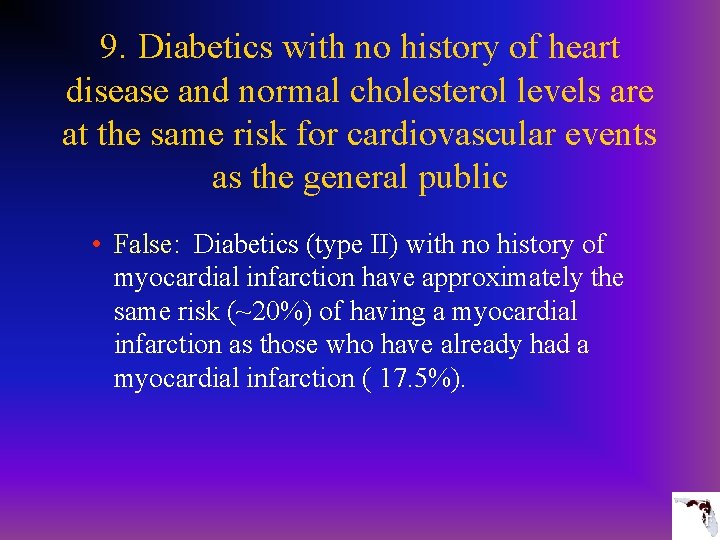 9. Diabetics with no history of heart disease and normal cholesterol levels are at the same risk for cardiovascular events as the general public

• False: Diabetics (type II) with no history of myocardial infarction have approximately the same risk (~20%) of having a myocardial infarction as those who have already had a myocardial infarction ( 17.5%).